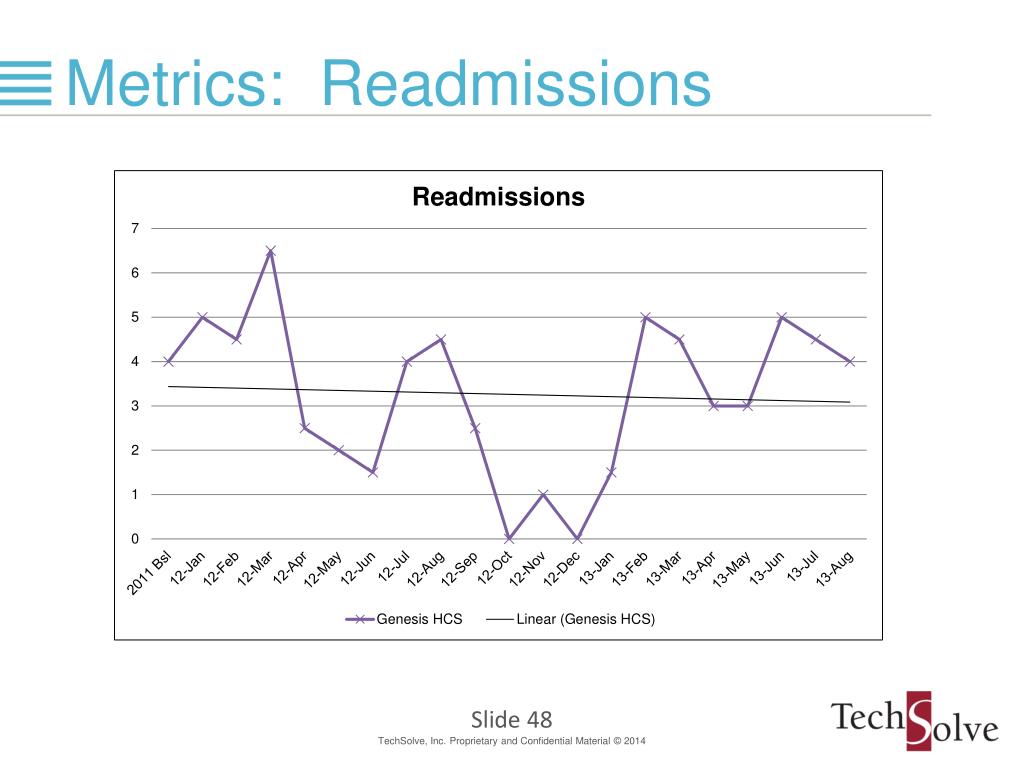 Metrics: Readmissions

Readmissions

7
6
5
4
3
2
1
0

2011 Bsl
12-Jan
12-Feb
12-Mar
12-Apr
12-May
12-Jun
12-Jul
12-Aug
12-Sep
12-Oct
12-Nov
12-Dec
13-Jan
13-Feb
13-Mar
13-Apr
13-May
13-Jun
13-Jul
13-Aug

Genesis HCS
Linear (Genesis HCS)

Slide 48
TechSolve, Inc. Proprietary and Confidential Material © 2014

TechSolve